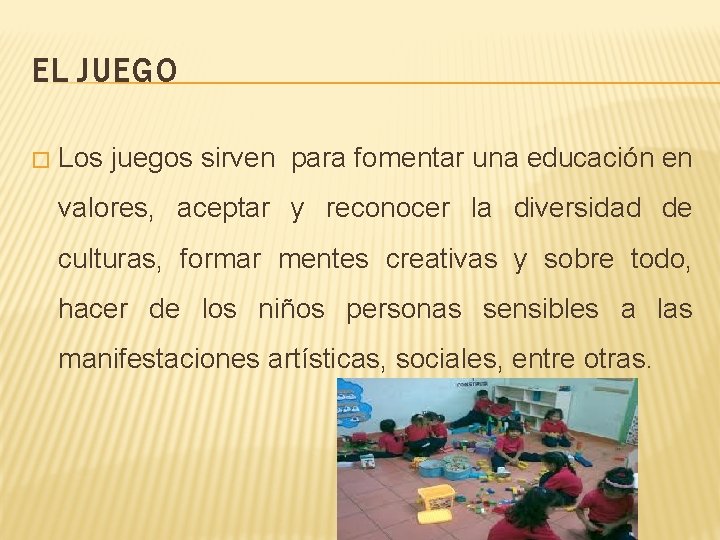 EL JUEGO

Los juegos sirven para fomentar una educación en valores, aceptar y reconocer la diversidad de culturas, formar mentes creativas y sobre todo, hacer de los niños personas sensibles a las manifestaciones artísticas, sociales, entre otras.

CONSTRUIR